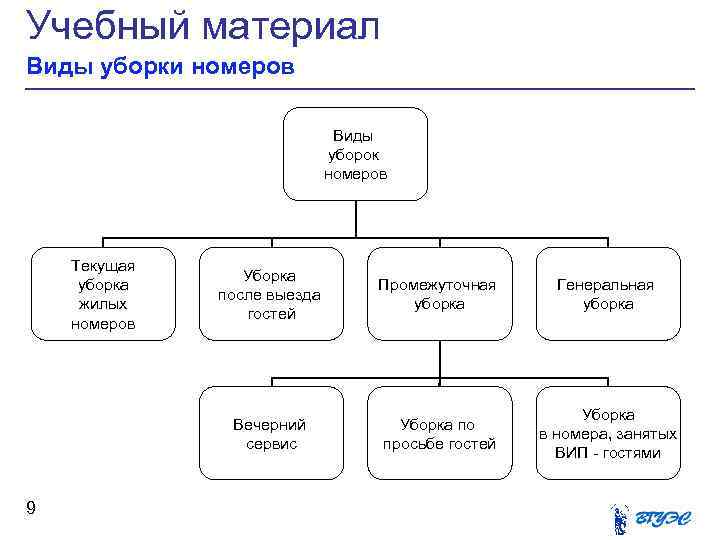 Учебный материал
Виды уборки номеров

Виды уборок номеров

Текущая уборка жилых номеров

Уборка после выезда гостей

Промежуточная уборка

Генеральная уборка

Вечерний сервис

Уборка по просьбе гостей

Уборка в номера, занятых ВИП - гостями

9

ВГУЭС